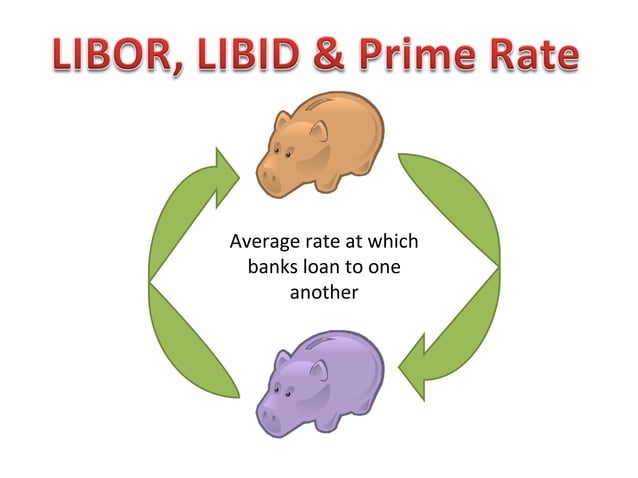 LIBOR, LIBID & Prime Rate

Average rate at which banks loan to one another